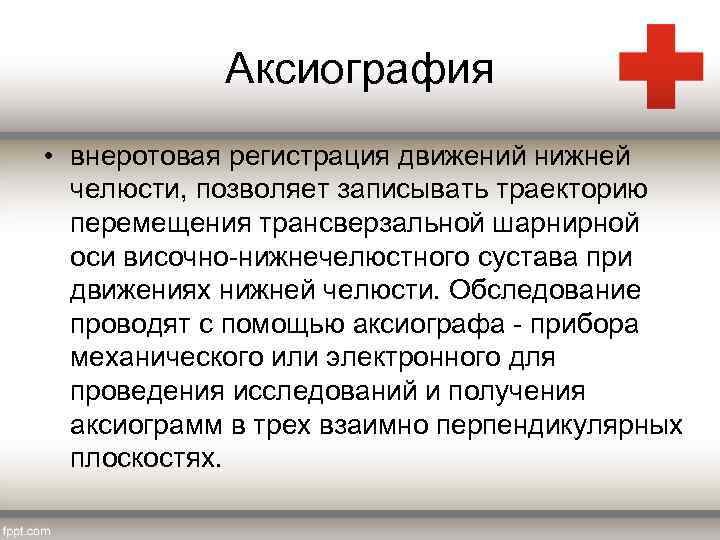 Аксиография

• внеротовая регистрация движений нижней челюсти, позволяет записывать траекторию перемещения трансверзальной шарнирной оси височно-нижнечелюстного сустава при движениях нижней челюсти. Обследование проводят с помощью аксиографа - прибора механического или электронного для проведения исследований и получения аксиограмм в трех взаимно перпендикулярных плоскостях.

fppt.com